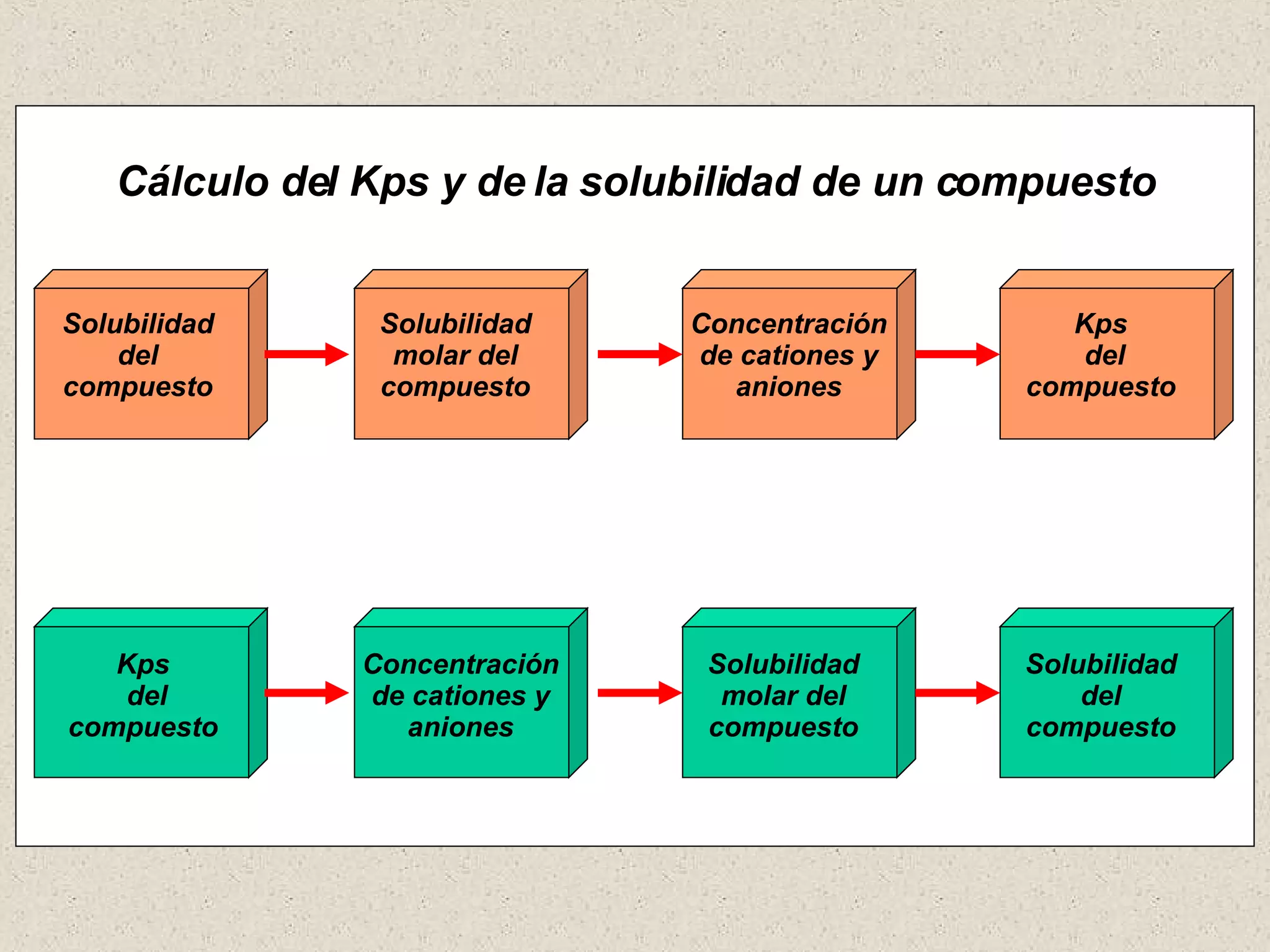 Cálculo del Kps y de la solubilidad de un compuesto

Solubilidad del compuesto

Solubilidad molar del compuesto

Concentración de cationes y aniones

Kps del compuesto

Kps del compuesto

Concentración de cationes y aniones

Solubilidad molar del compuesto

Solubilidad del compuesto